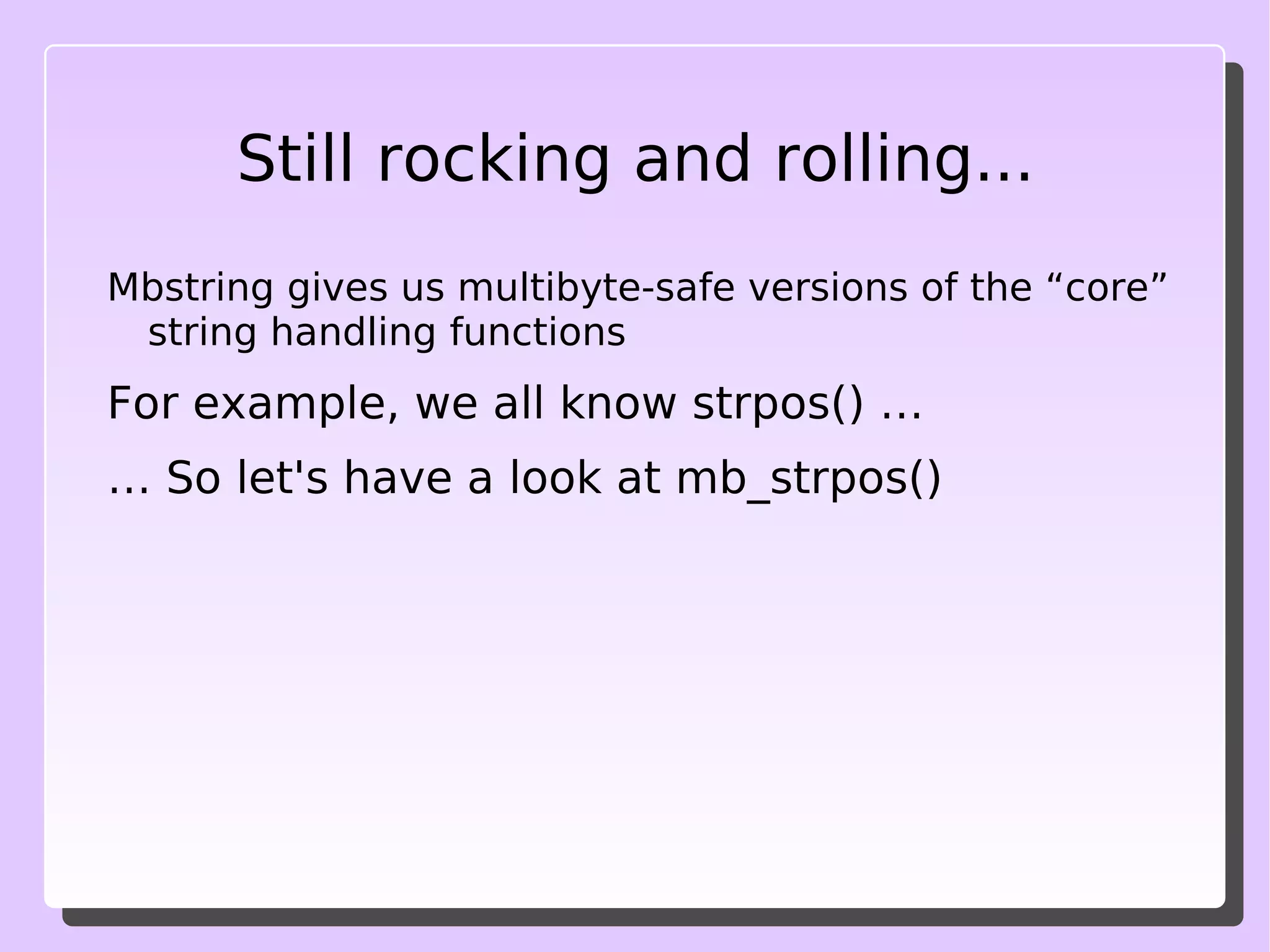 Still rocking and rolling...

Mbstring gives us multibyte-safe versions of the “core” string handling functions

For example, we all know strpos() …

… So let's have a look at mb_strpos()